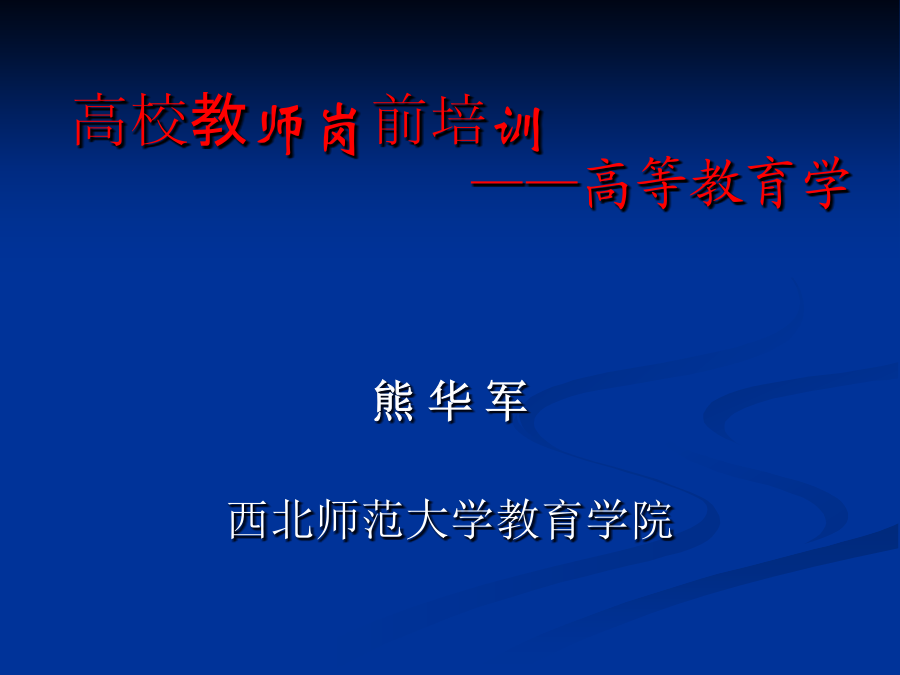 高校教师岗前培训

——高等教育学

熊 华 军

西北师范大学教育学院